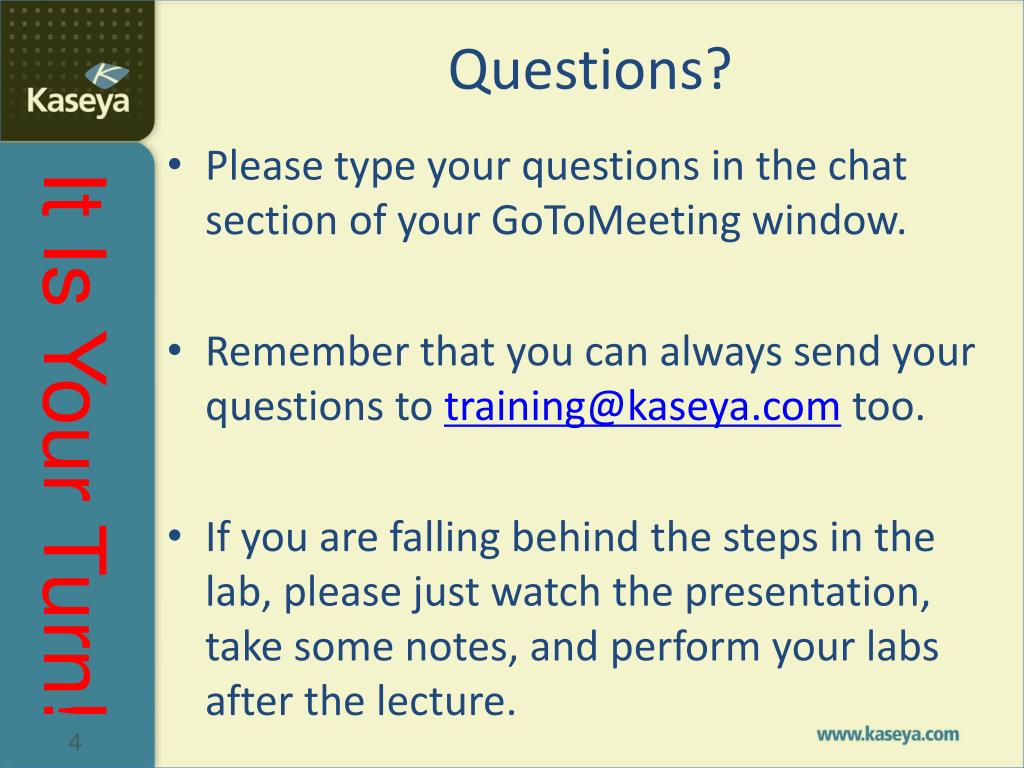 Kaseya

It Is Your Turn!

Questions?

• Please type your questions in the chat section of your GoToMeeting window.

• Remember that you can always send your questions to training@kaseya.com too.

• If you are falling behind the steps in the lab, please just watch the presentation, take some notes, and perform your labs after the lecture.

4

www.kaseya.com